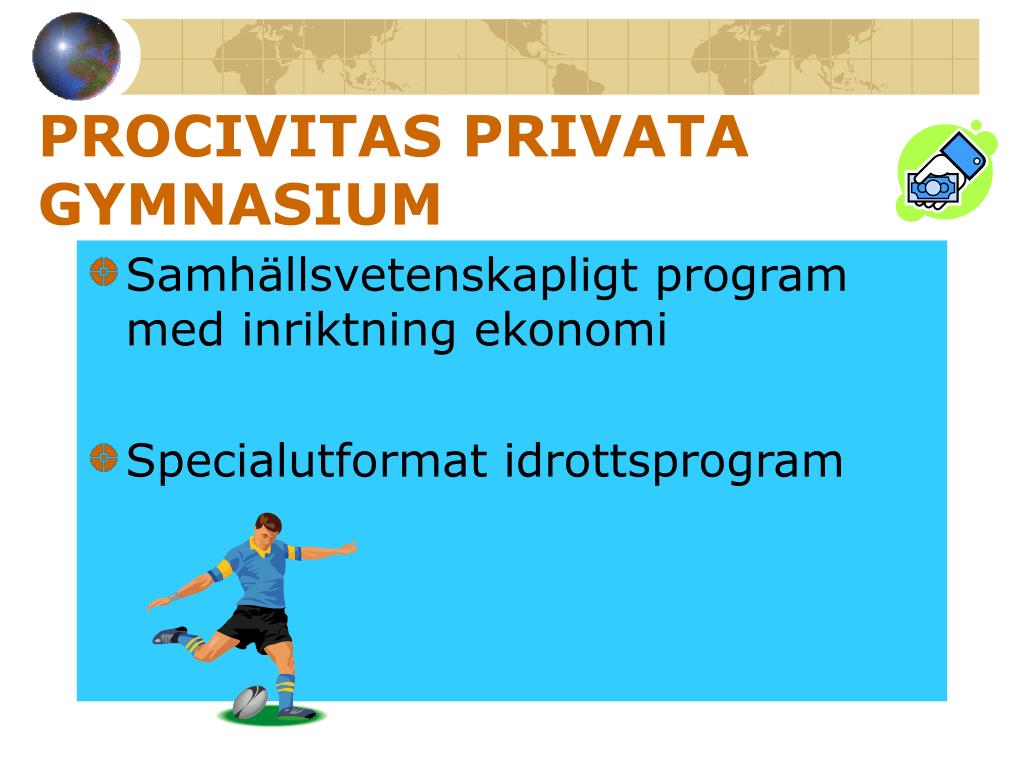 PROCIVITAS PRIVATA GYMNASIUM

Samhällsvetenskapligt program med inriktning ekonomi

Specialutformat idrottsprogram